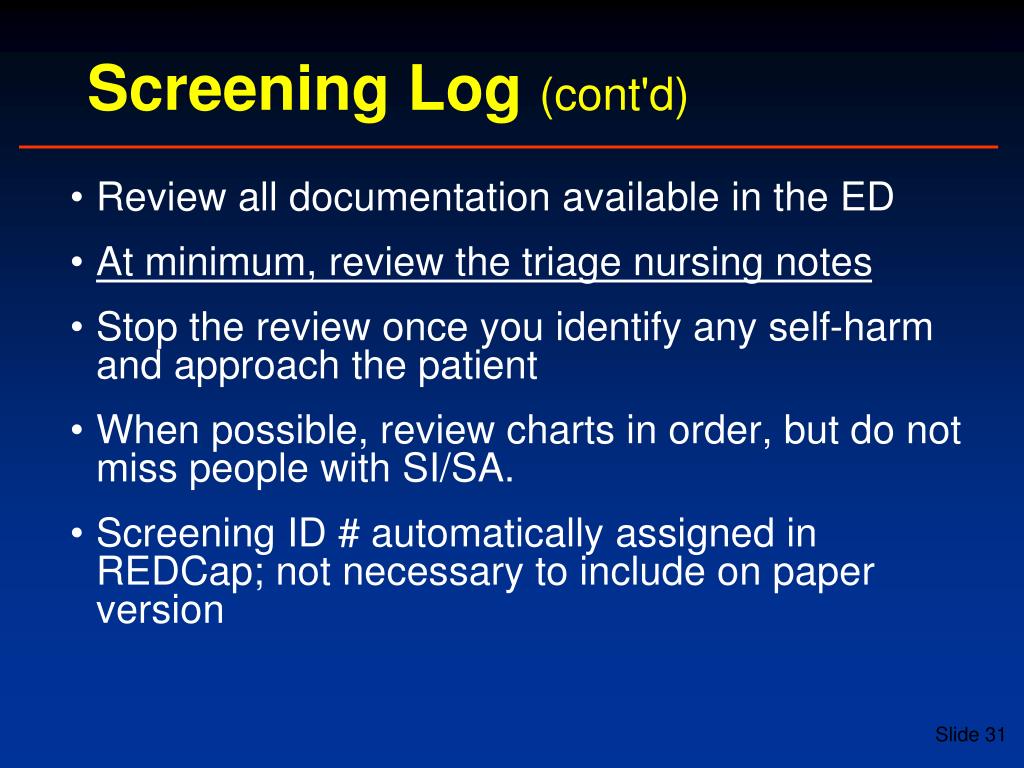 Screening Log (cont'd)

• Review all documentation available in the ED

• At minimum, review the triage nursing notes

• Stop the review once you identify any self-harm and approach the patient

• When possible, review charts in order, but do not miss people with SI/SA.

• Screening ID # automatically assigned in REDCap; not necessary to include on paper version

Slide 31